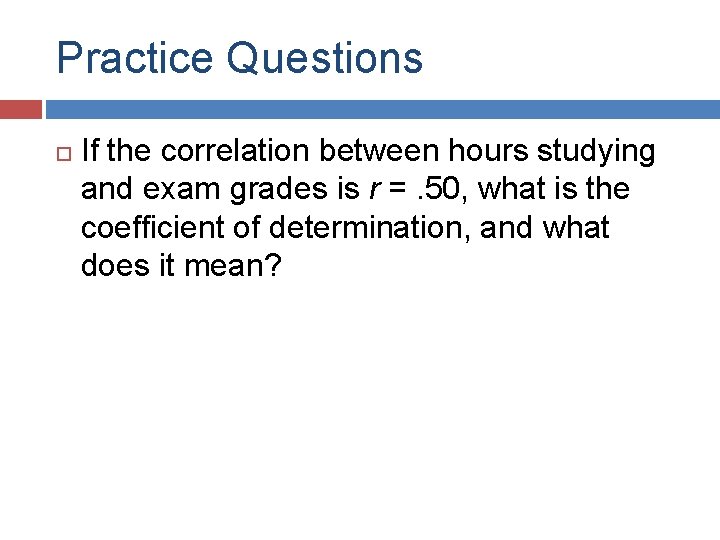 Practice Questions

If the correlation between hours studying and exam grades is $r = .50$, what is the coefficient of determination, and what does it mean?